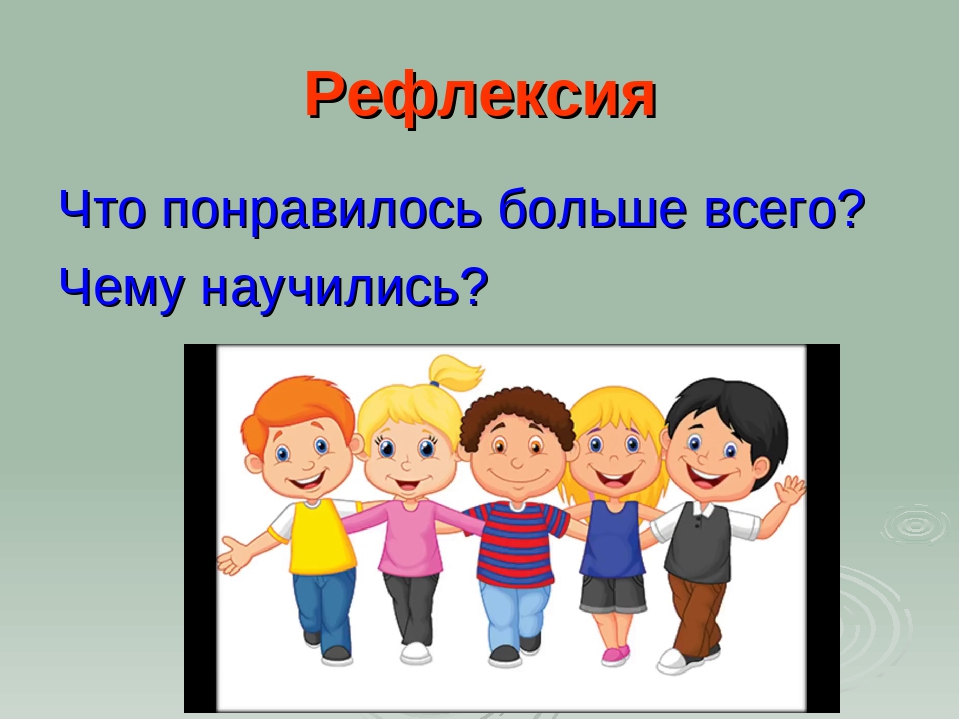 Рефлексия

Что понравилось больше всего?

Чему научились?